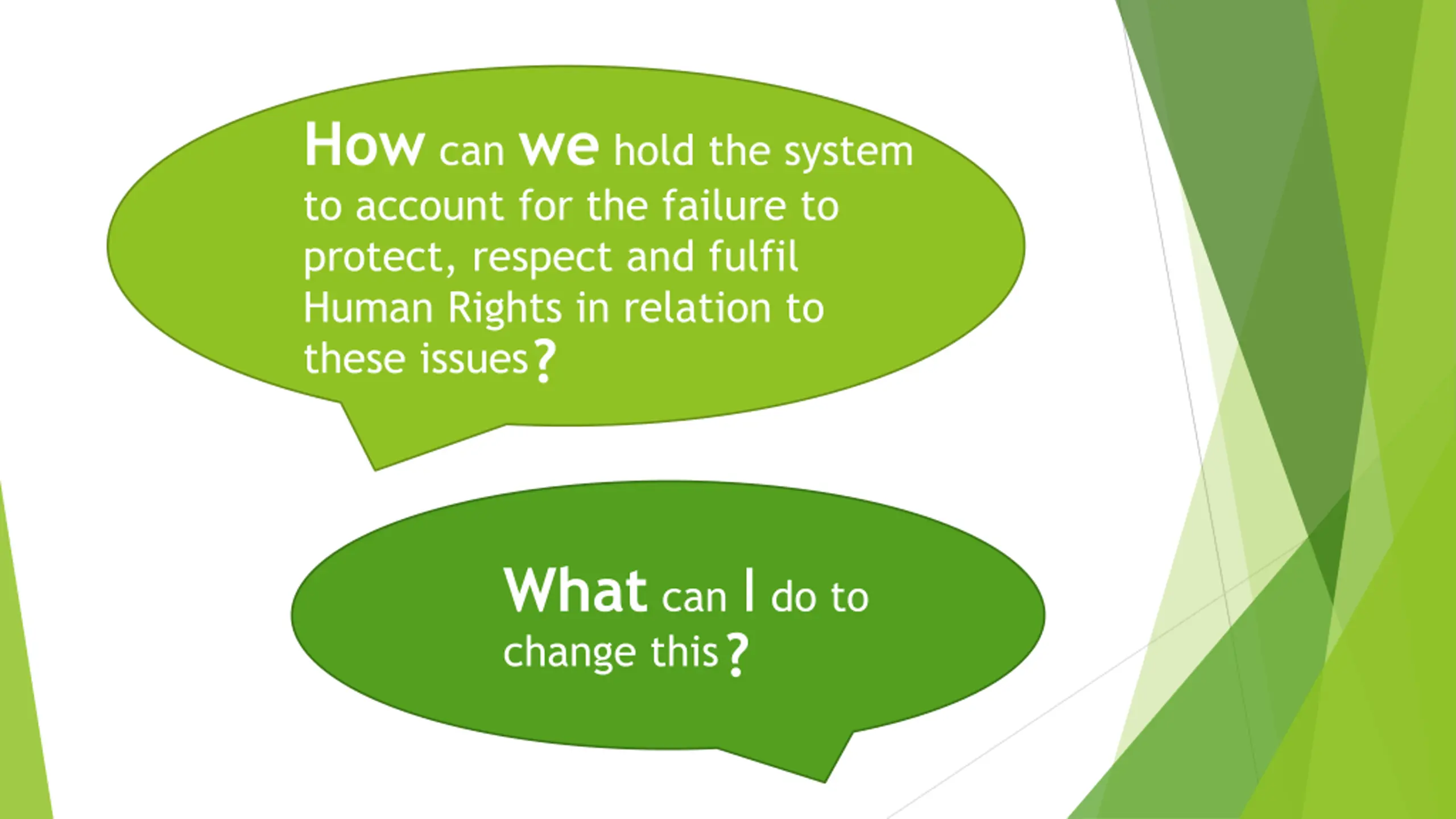 How can we hold the system to account for the failure to protect, respect and fulfil Human Rights in relation to these issues?

What can I do to change this?